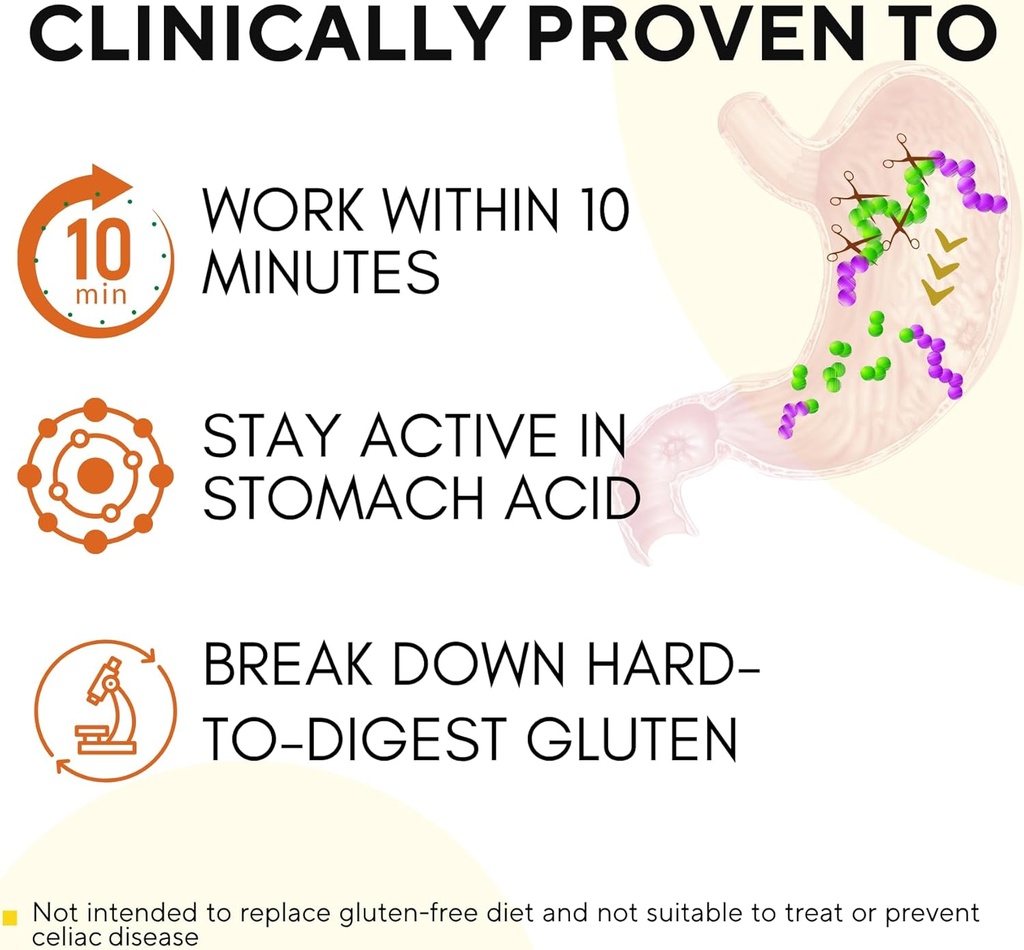 CLINICALLY PROVEN TO

10
min

WORK WITHIN 10 MINUTES

STAY ACTIVE IN STOMACH ACID

BREAK DOWN HARD-TO-DIGEST GLUTEN

Not intended to replace gluten-free diet and not suitable to treat or prevent celiac disease